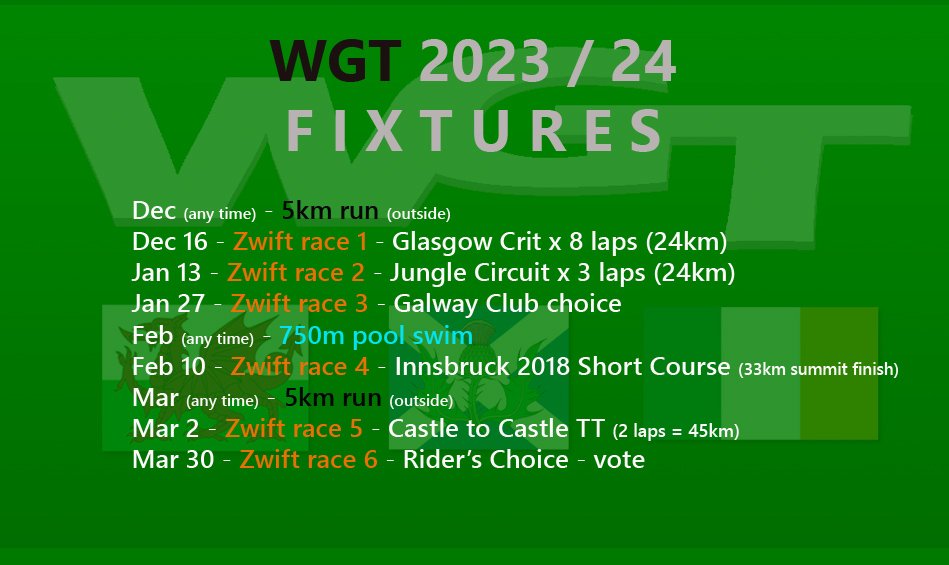 WGT 2023 / 24
FIXTURES

Dec (any time) - 5km run (outside)
Dec 16 - Zwift race 1 - Glasgow Crit x 8 laps (24km)
Jan 13 - Zwift race 2 - Jungle Circuit x 3 laps (24km)
Jan 27 - Zwift race 3 - Galway Club choice
Feb (any time) - 750m pool swim
Feb 10 - Zwift race 4 - Innsbruck 2018 Short Course (33km summit finish)
Mar (any time) - 5km run (outside)
Mar 2 - Zwift race 5 - Castle to Castle TT (2 laps = 45km)
Mar 30 - Zwift race 6 - Rider's Choice - vote